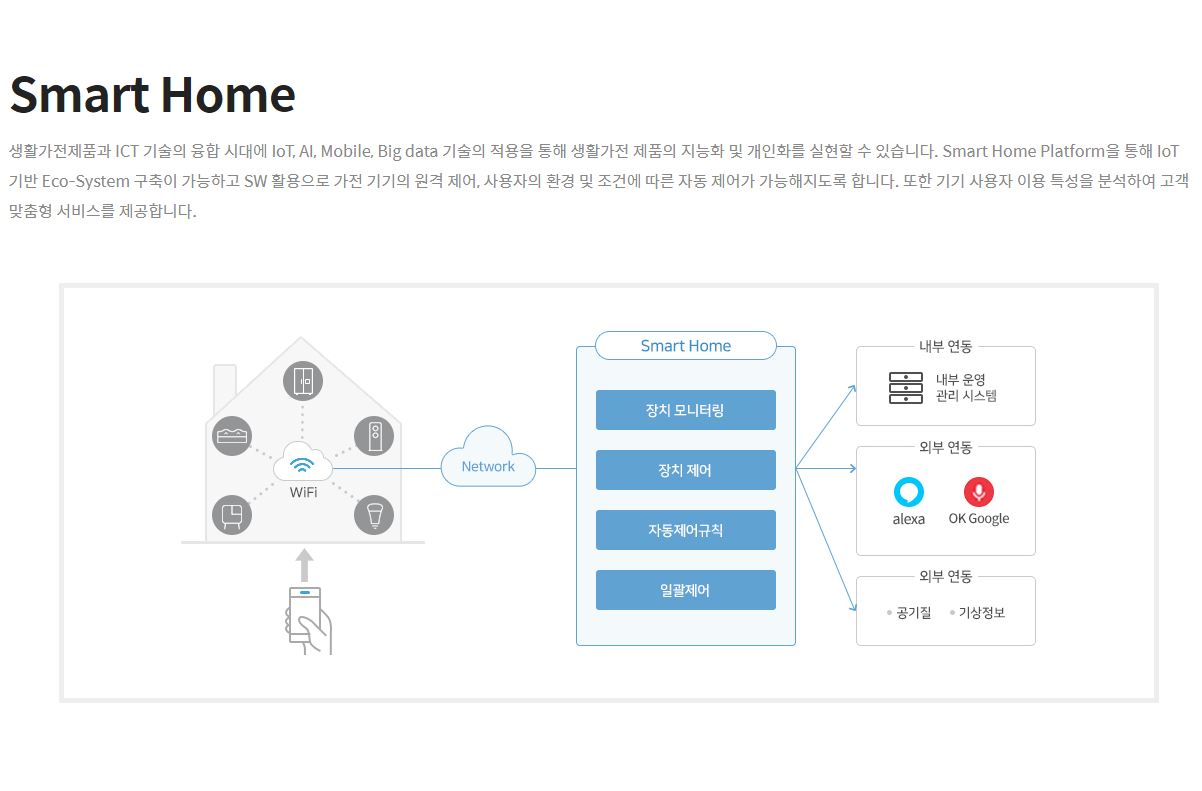 Smart Home

생활가전제품과 ICT 기술의 융합 시대에 IoT, AI, Mobile, Big data 기술의 적용을 통해 생활가전 제품의 지능화 및 개인화를 실현할 수 있습니다. Smart Home Platform을 통해 IoT 기반 Eco-System 구축이 가능하고 SW 활용으로 가전 기기의 원격 제어, 사용자의 환경 및 조건에 따른 자동 제어가 가능해지도록 합니다. 또한 기기 사용자 이용 특성을 분석하여 고객 맞춤형 서비스를 제공합니다.

WiFi

Network

Smart Home

장치 모니터링

장치 제어

자동제어규칙

일괄제어

내부 연동

내부 운영 관리 시스템

외부 연동

alexa

OK Google

외부 연동

공기질

기상정보